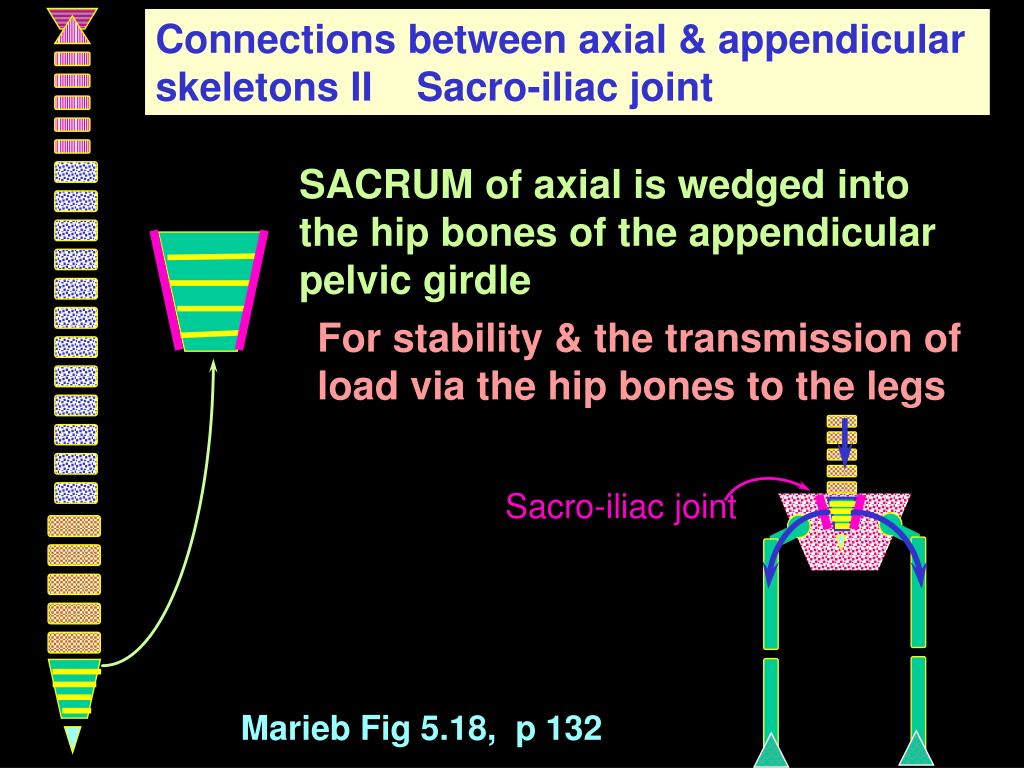 Connections between axial & appendicular skeletons II Sacro-iliac joint

SACRUM of axial is wedged into the hip bones of the appendicular pelvic girdle

For stability & the transmission of load via the hip bones to the legs

Sacro-iliac joint

Marieb Fig 5.18, p 132